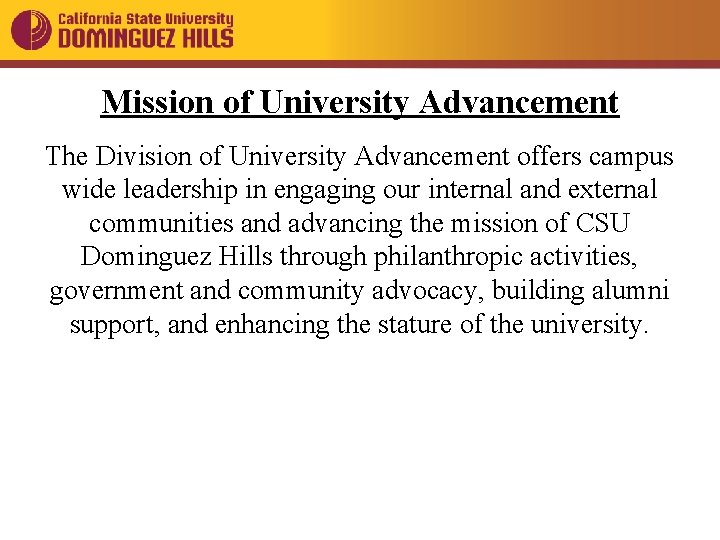 California State University
DOMINGUEZ HILLS

Mission of University Advancement

The Division of University Advancement offers campus wide leadership in engaging our internal and external communities and advancing the mission of CSU Dominguez Hills through philanthropic activities, government and community advocacy, building alumni support, and enhancing the stature of the university.